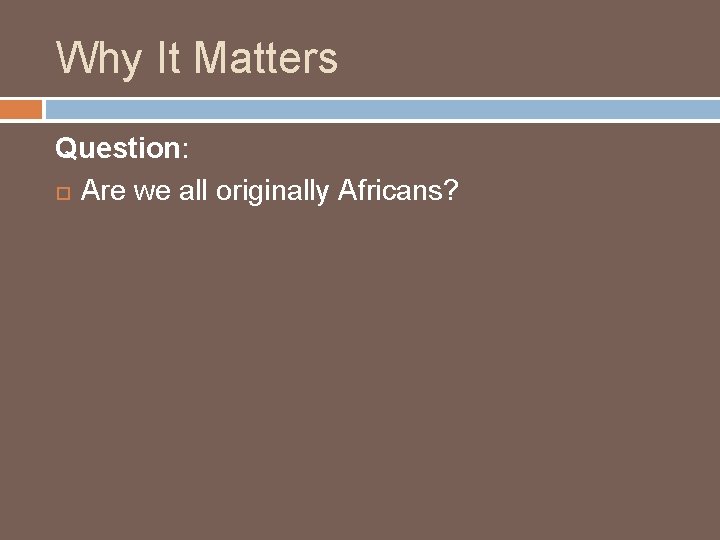 Why It Matters

Question:

Are we all originally Africans?